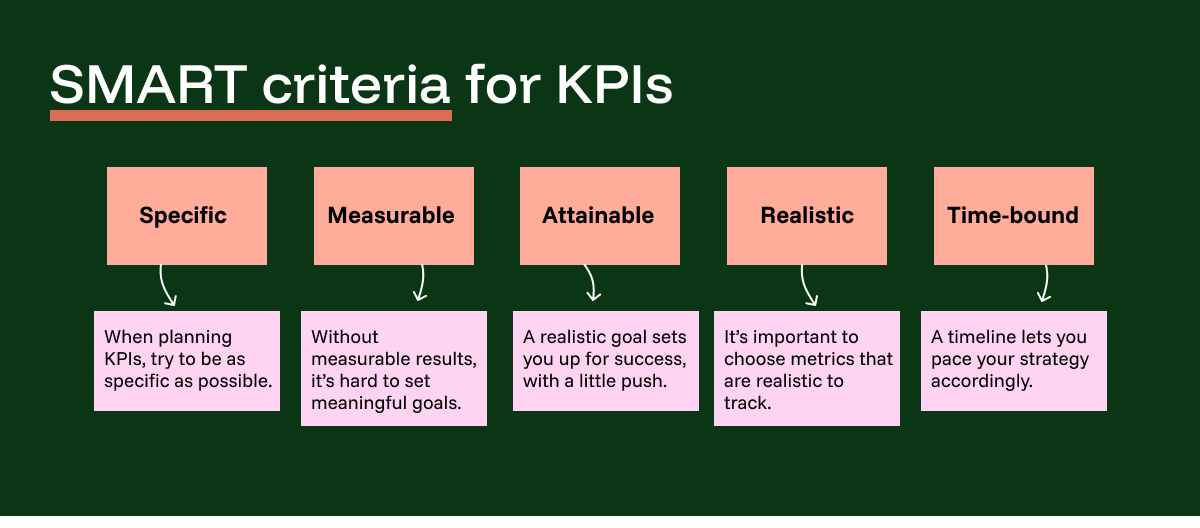 SMART criteria for KPIs

Specific

When planning KPIs, try to be as specific as possible.

Measurable

Without measurable results, it's hard to set meaningful goals.

Attainable

A realistic goal sets you up for success, with a little push.

Realistic

It's important to choose metrics that are realistic to track.

Time-bound

A timeline lets you pace your strategy accordingly.